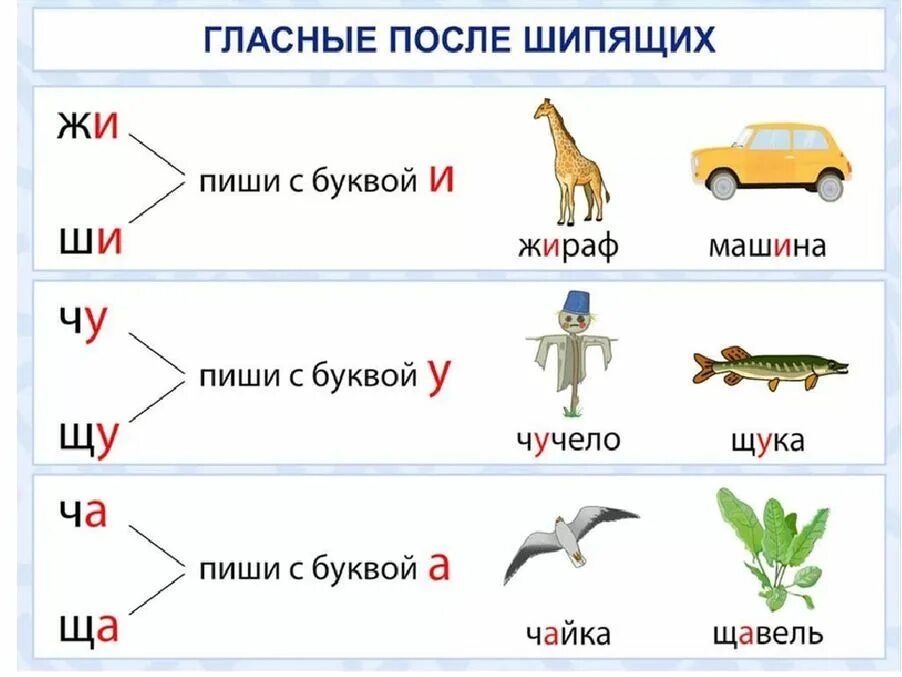 ГЛАСНЫЕ ПОСЛЕ ШИПЯЩИХ

жи
ши
пиши с буквой и
жираф
машина

чу
щу
пиши с буквой у
чучело
щука

ча
ща
пиши с буквой а
чайка
щавель